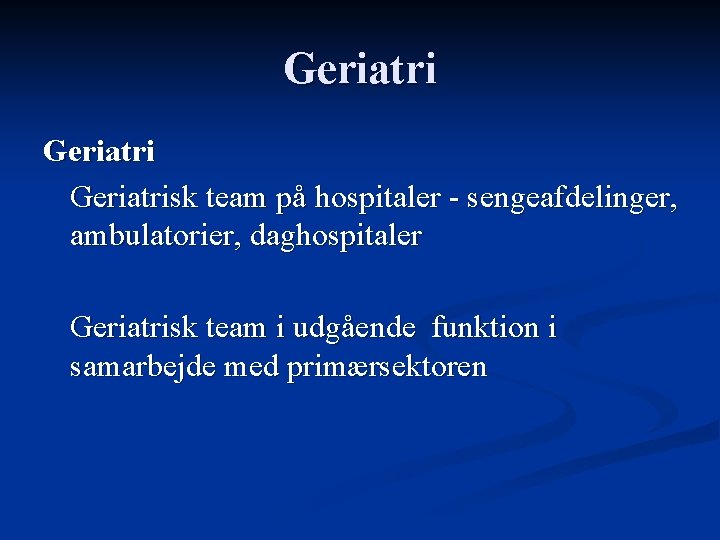 Geriatri

Geriatri

Geriatrisk team på hospitaler - sengeafdelinger, ambulatorier, daghospitaler

Geriatrisk team i udgående funktion i samarbejde med primærsektoren